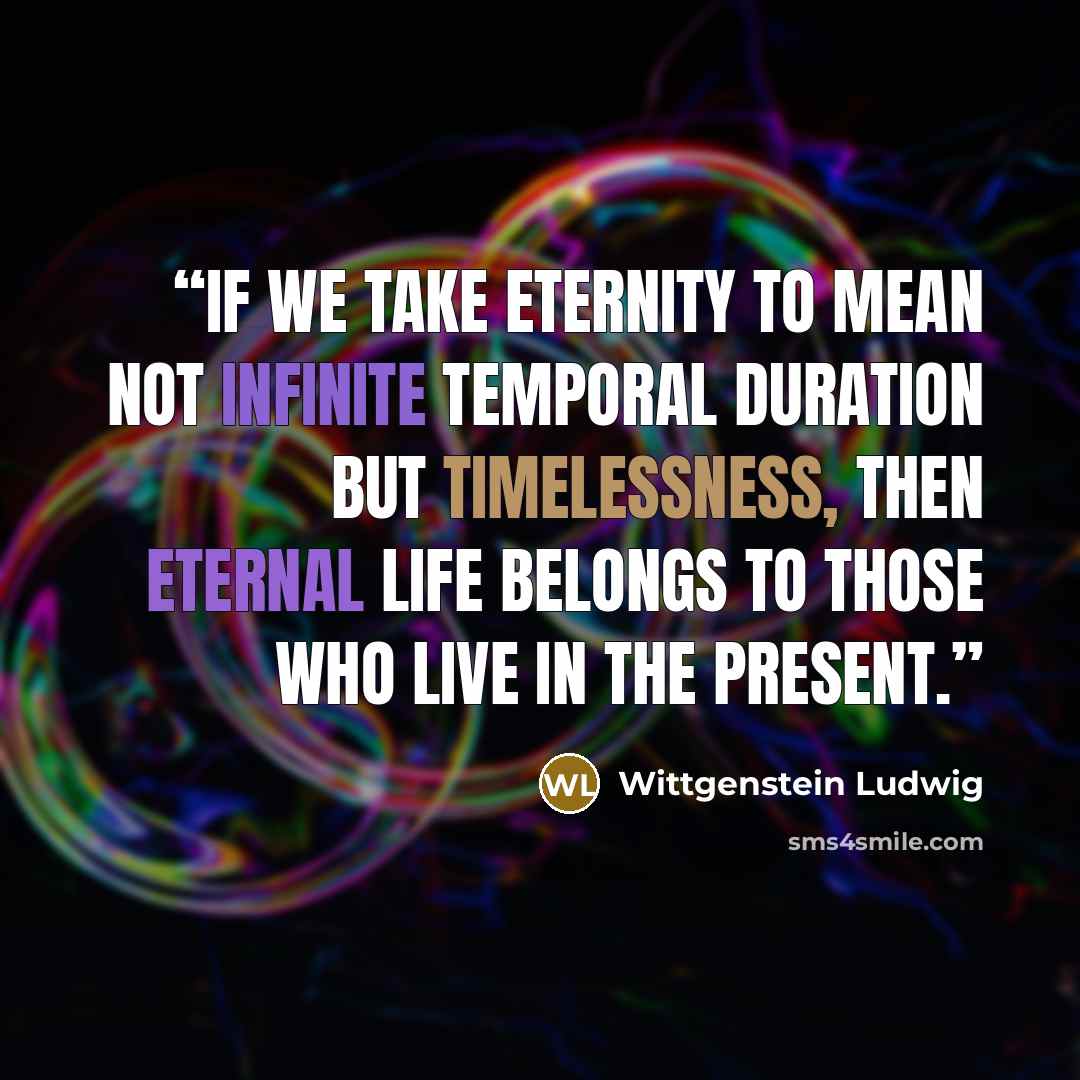 "IF WE TAKE ETERNITY TO MEAN NOT INFINITE TEMPORAL DURATION BUT TIMELESSNESS, THEN ETERNAL LIFE BELONGS TO THOSE WHO LIVE IN THE PRESENT."

WL Wittgenstein Ludwig

sms4smile.com